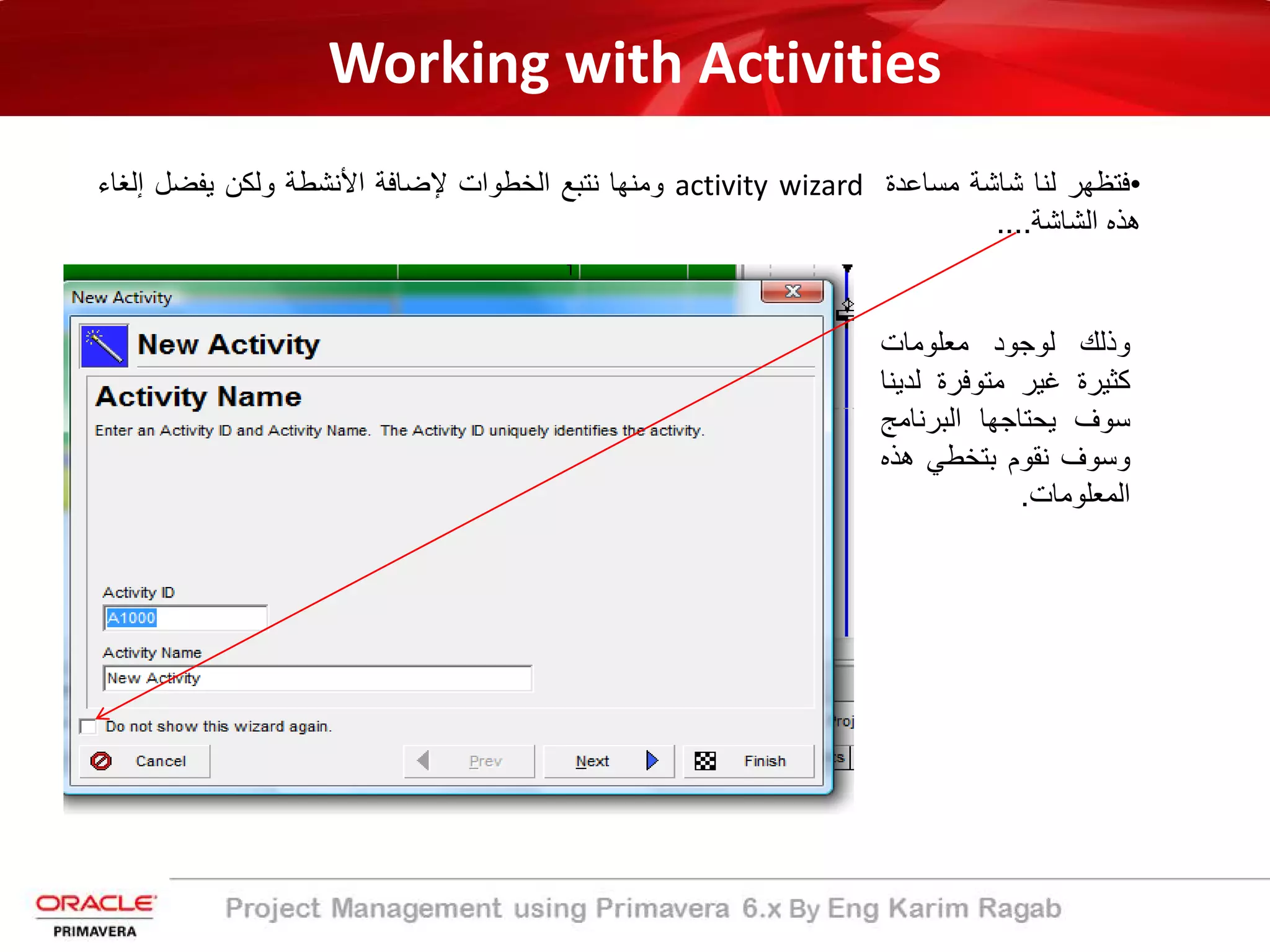 Working with Activities

•فتظهر لنا شاشة مساعدة activity wizard ومنها نتبع الخطوات لإضافة الأنشطة ولكن يفضل إلغاء هذه الشاشة....

New Activity

New Activity

Activity Name

Enter an Activity ID and Activity Name. The Activity ID uniquely identifies the activity.

Activity ID

A1000

Activity Name

New Activity

Do not show this wizard again.

Cancel

Prev

Next

Finish

وذلك لوجود معلومات كثيرة غير متوفرة لدينا سوف يحتاجها البرنامج وسوف نقوم بتخطي هذه المعلومات.

ORACLE
PRIMAVERA

Project Management using Primavera 6.x By Eng Karim Ragab